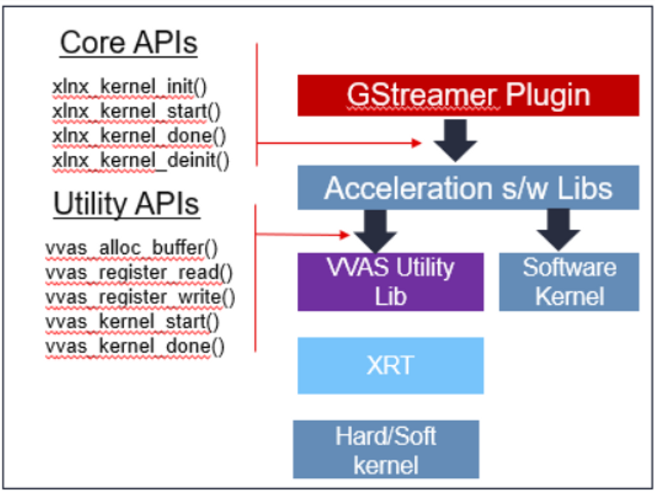 Core APIs

xlnx_kernel_init()
xlnx_kernel_start()
xlnx_kernel_done()
xlnx_kernel_deinit()

Utility APIs

vvas_alloc_buffer()
vvas_register_read()
vvas_register_write()
vvas_kernel_start()
vvas_kernel_done()

GStreamer Plugin

Acceleration s/w Libs

VVAS Utility Lib

Software Kernel

XRT

Hard/Soft kernel